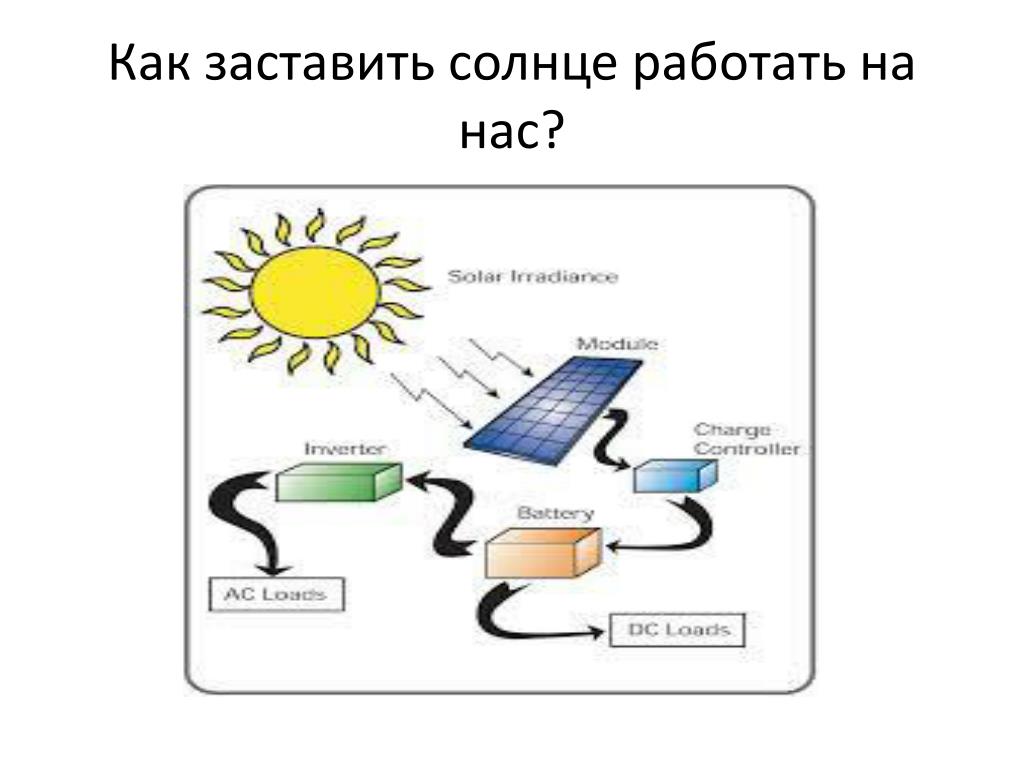 Как заставить солнце работать на нас?

Solar Irradiance

Module

Charge Controller

Inverter

Battery

AC Loads

DC Loads